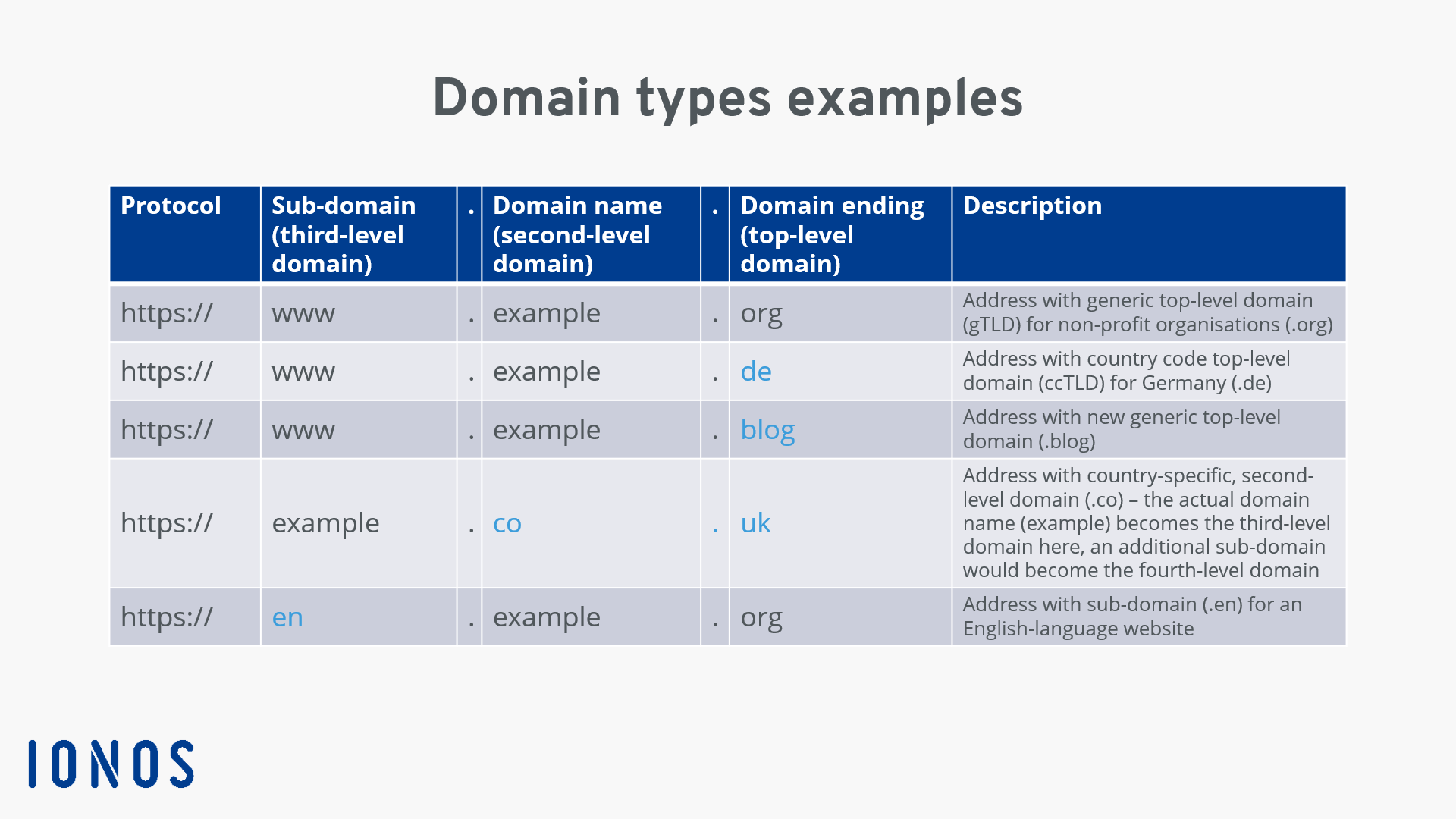 Domain types examples

| Protocol | Sub-domain (third-level domain) | . | Domain name (second-level domain) | . | Domain ending (top-level domain) | Description |
|---|---|---|---|---|---|---|
| https:// | www | . | example | . | org | Address with generic top-level domain (gTLD) for non-profit organisations (.org) |
| https:// | www | . | example | . | de | Address with country code top-level domain (ccTLD) for Germany (.de) |
| https:// | www | . | example | . | blog | Address with new generic top-level domain (.blog) |
| https:// | example | . | co | . | uk | Address with country-specific, second-level domain (.co) – the actual domain name (example) becomes the third-level domain here, an additional sub-domain would become the fourth-level domain |
| https:// | en | . | example | . | org | Address with sub-domain (.en) for an English-language website |

IONOS